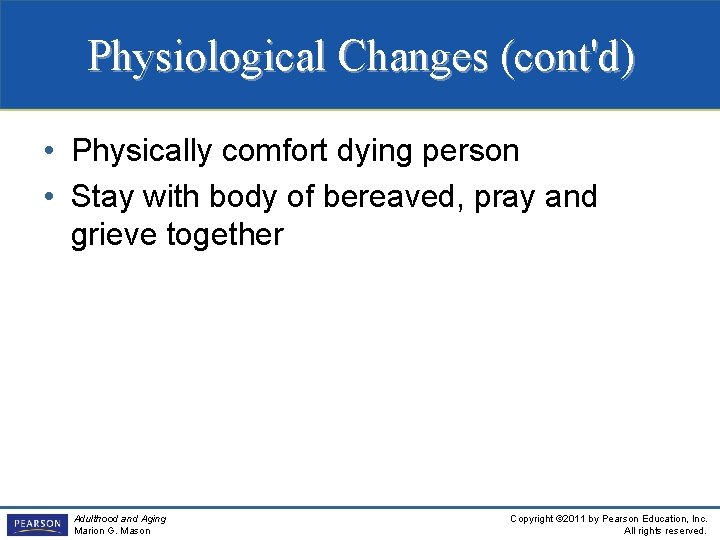 Physiological Changes (cont'd)

• Physically comfort dying person
• Stay with body of bereaved, pray and grieve together

PEARSON
Adulthood and Aging
Marion G. Mason

Copyright ©2011 by Pearson Education, Inc.
All rights reserved.